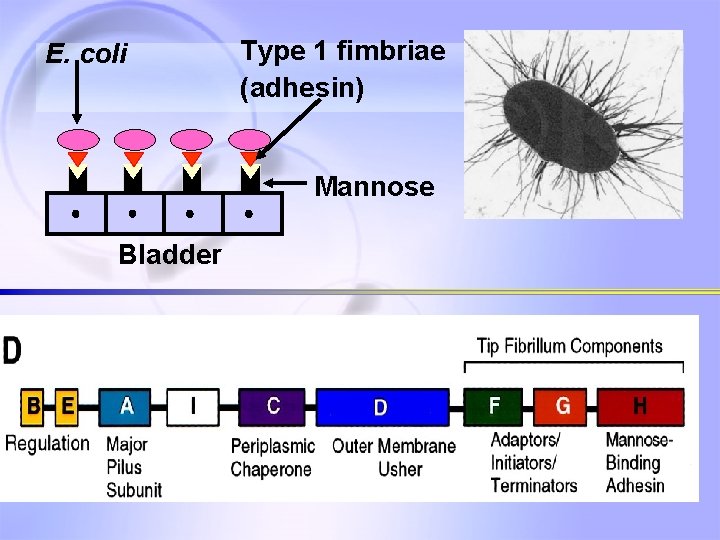 E. coli

Type 1 fimbriae (adhesin)

Mannose

Bladder

D

Tip Fibrillum Components

B E A I C D F G H

Regulation

Major Pilus Subunit

Periplasmic Chaperone

Outer Membrane Usher

Adaptors/ Initiators/ Terminators

Mannose-Binding Adhesin